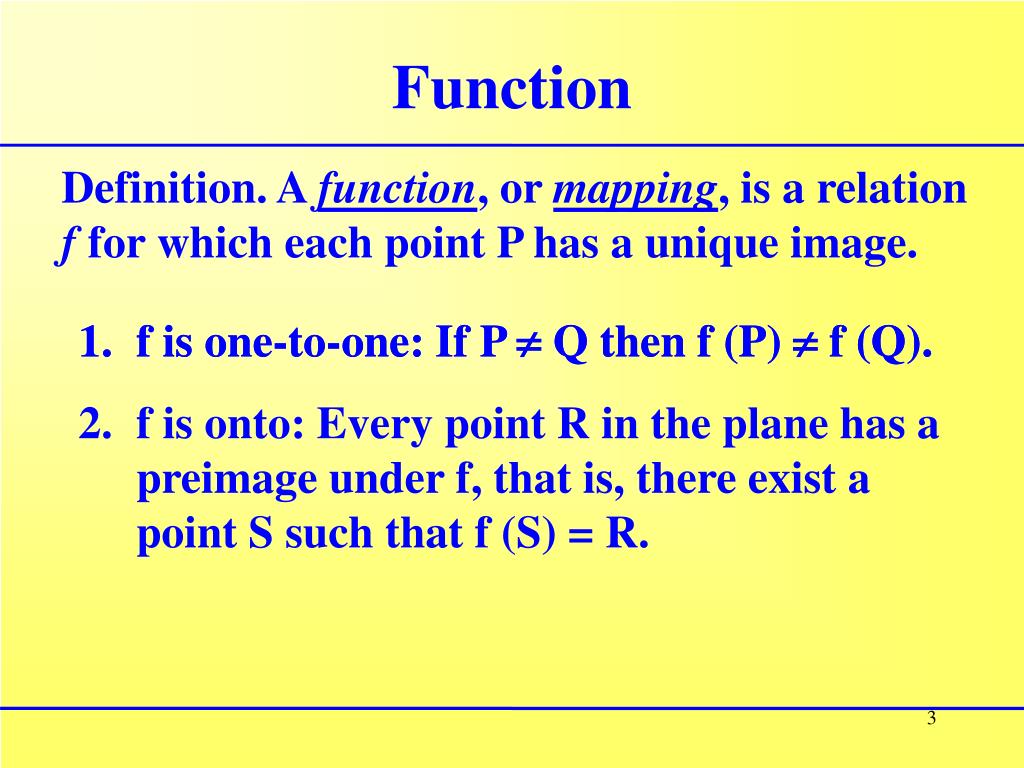 Function

Definition. A function, or mapping, is a relation $f$ for which each point P has a unique image.

1. f is one-to-one: If P $\neq$ Q then f (P) $\neq$ f (Q).

2. f is onto: Every point R in the plane has a preimage under f, that is, there exist a point S such that f (S) = R.

3